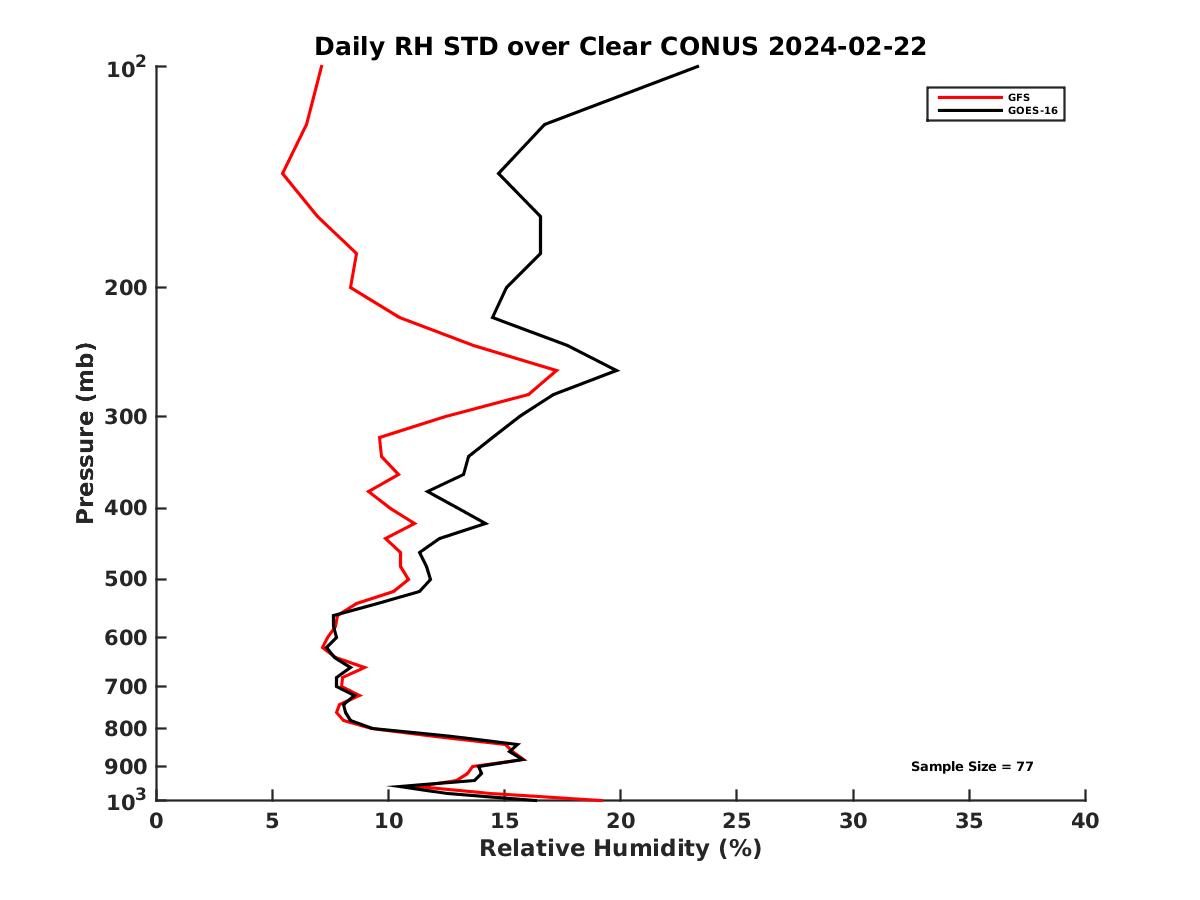 Daily RH STD over Clear CONUS 2024-02-22

GFS
GOES-16

Pressure (mb)

$10^2$
200
300
400
500
600
700
800
900
$10^3$

Sample Size = 77

0 5 10 15 20 25 30 35 40

Relative Humidity (%)